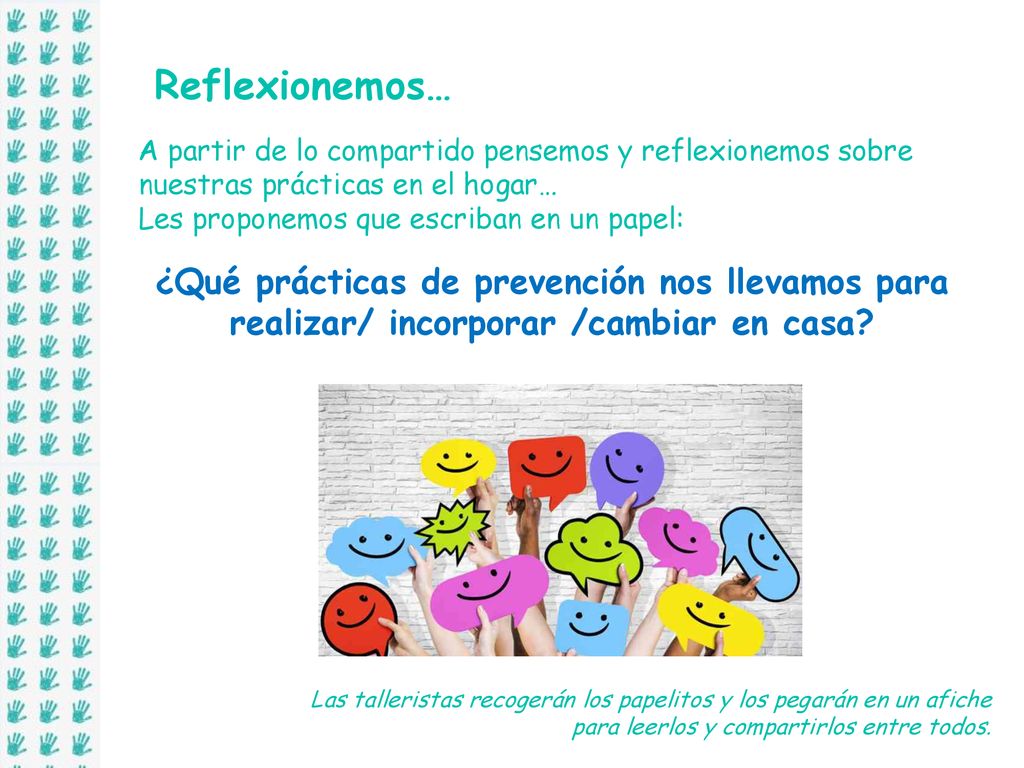 Reflexionemos…

A partir de lo compartido pensemos y reflexionemos sobre nuestras prácticas en el hogar…
Les proponemos que escriban en un papel:

¿Qué prácticas de prevención nos llevamos para realizar/ incorporar /cambiar en casa?

Las talleristas recogerán los papelitos y los pegarán en un afiche para leerlos y compartirlos entre todos.